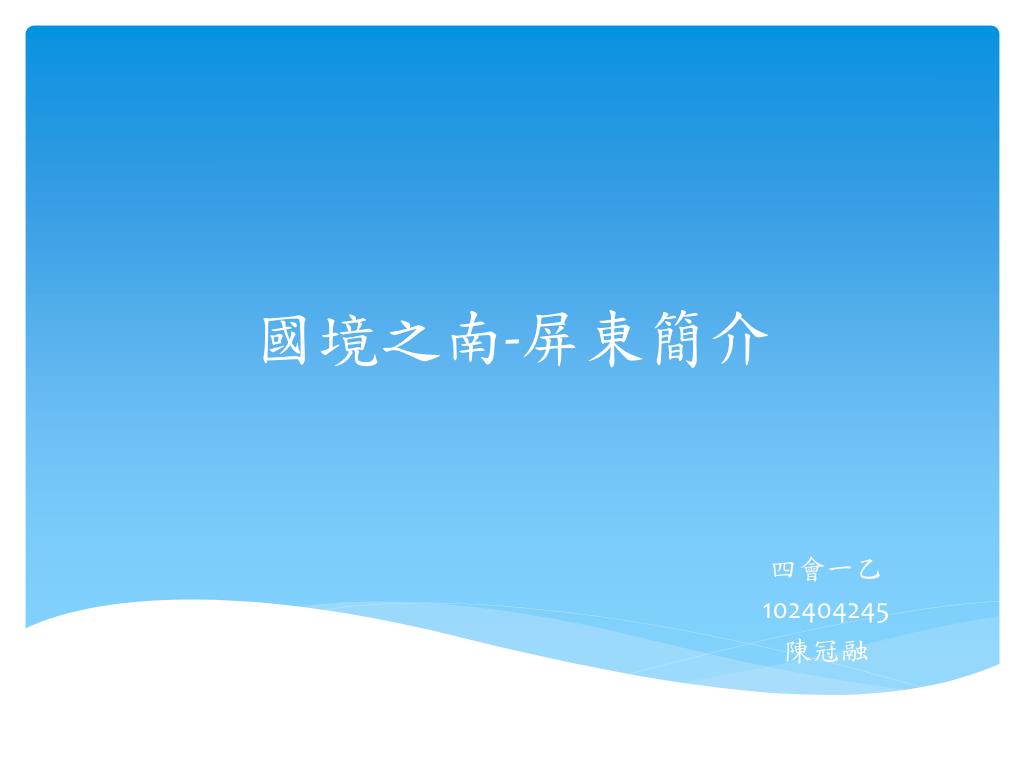 國境之南-屏東簡介

四會一乙
102404245
陳冠融